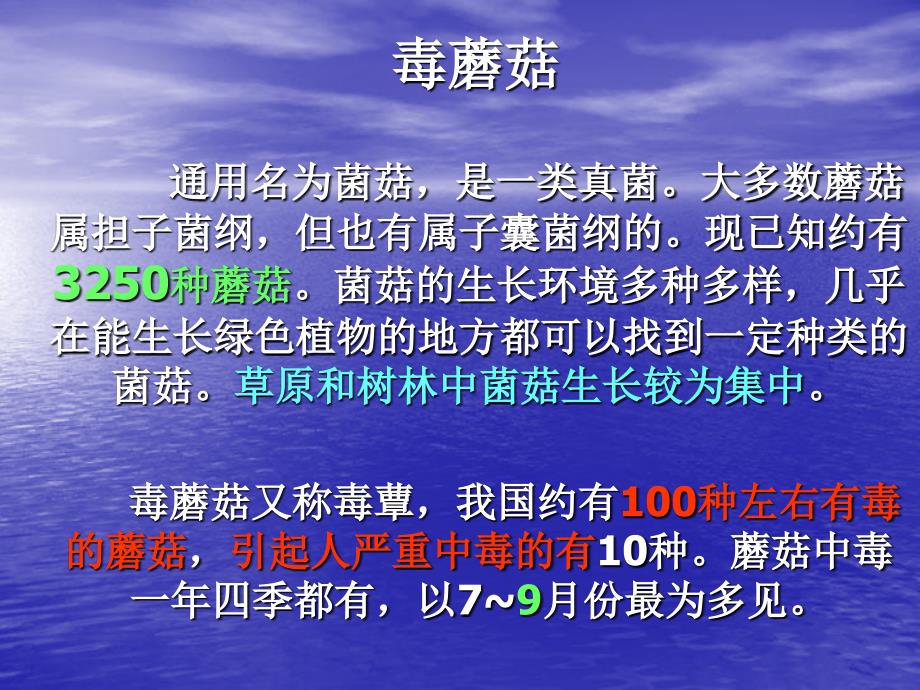 毒蘑菇

通用名为菌菇，是一类真菌。大多数蘑菇属担子菌纲，但也有属子囊菌纲的。现已知约有3250种蘑菇。菌菇的生长环境多种多样，几乎在能生长绿色植物的地方都可以找到一定种类的菌菇。草原和树林中菌菇生长较为集中。

毒蘑菇又称毒蕈，我国约有100种左右有毒的蘑菇，引起人严重中毒的有10种。蘑菇中毒一年四季都有，以7~9月份最为多见。